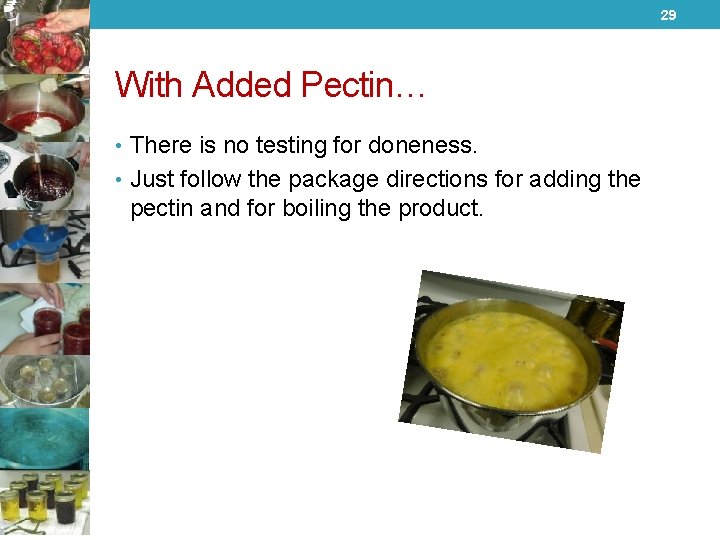 29

With Added Pectin…

• There is no testing for doneness.
• Just follow the package directions for adding the pectin and for boiling the product.